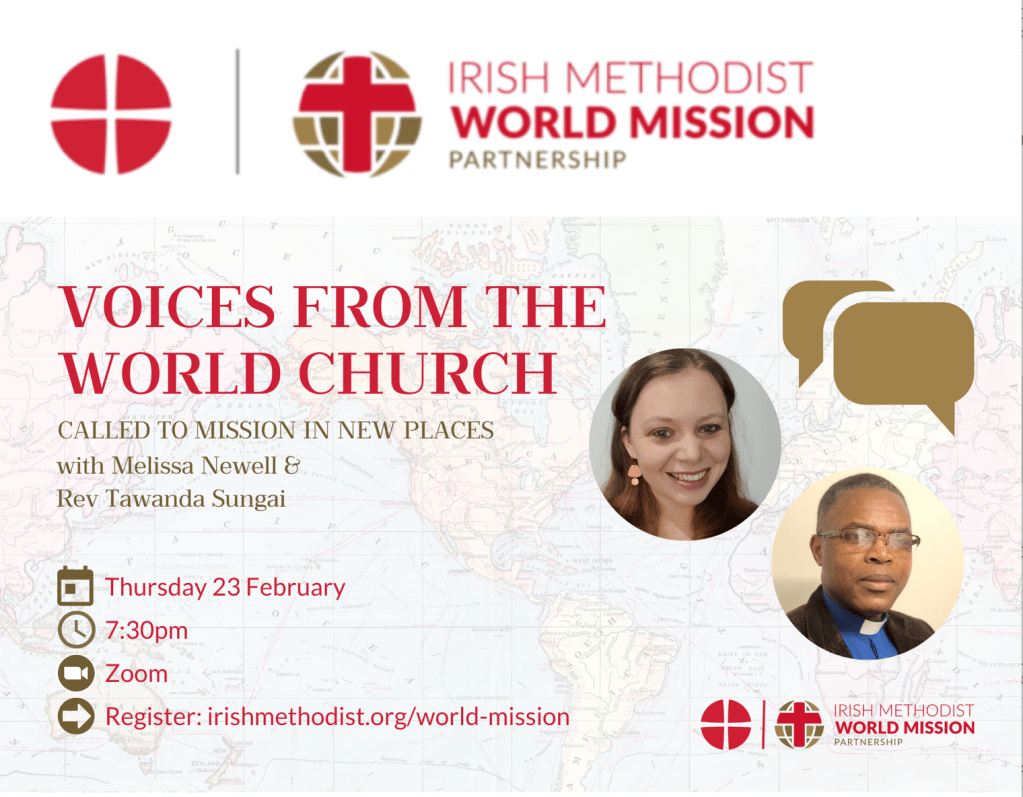 IRISH METHODIST
WORLD MISSION
PARTNERSHIP

VOICES FROM THE WORLD CHURCH

CALLED TO MISSION IN NEW PLACES
with Melissa Newell & Rev Tawanda Sungai

Thursday 23 February
7:30pm
Zoom
Register: irishmethodist.org/world-mission

IRISH METHODIST
WORLD MISSION
PARTNERSHIP